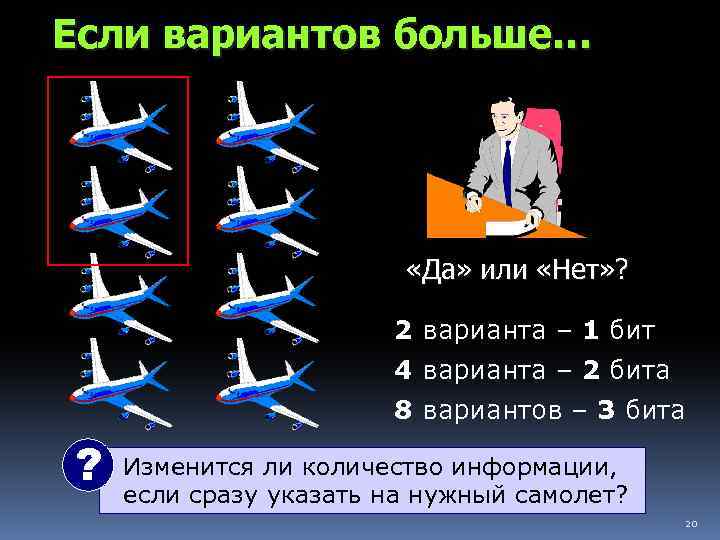 Если вариантов больше…

«Да» или «Нет»?

2 варианта – 1 бит

4 варианта – 2 бита

8 вариантов – 3 бита

?

Изменится ли количество информации, если сразу указать на нужный самолет?

20